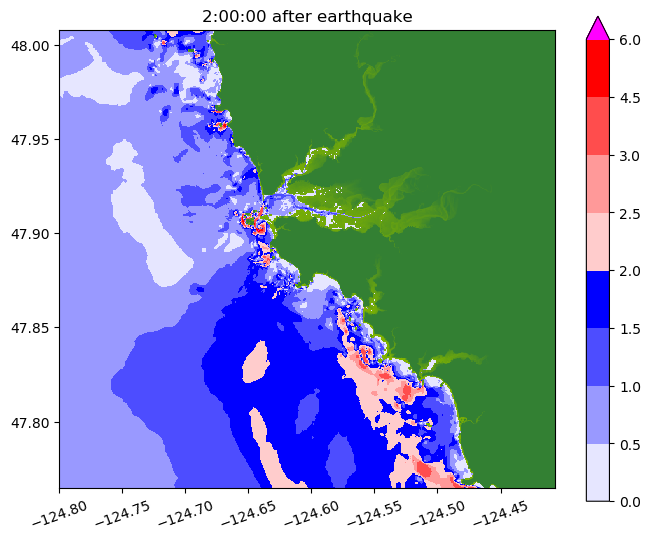 2:00:00 after earthquake

48.00
47.95
47.90
47.85
47.80

−124.80
−124.75
−124.70
−124.65
−124.60
−124.55
−124.50
−124.45

6.0
4.5
3.0
2.5
2.0
1.5
1.0
0.5
0.0